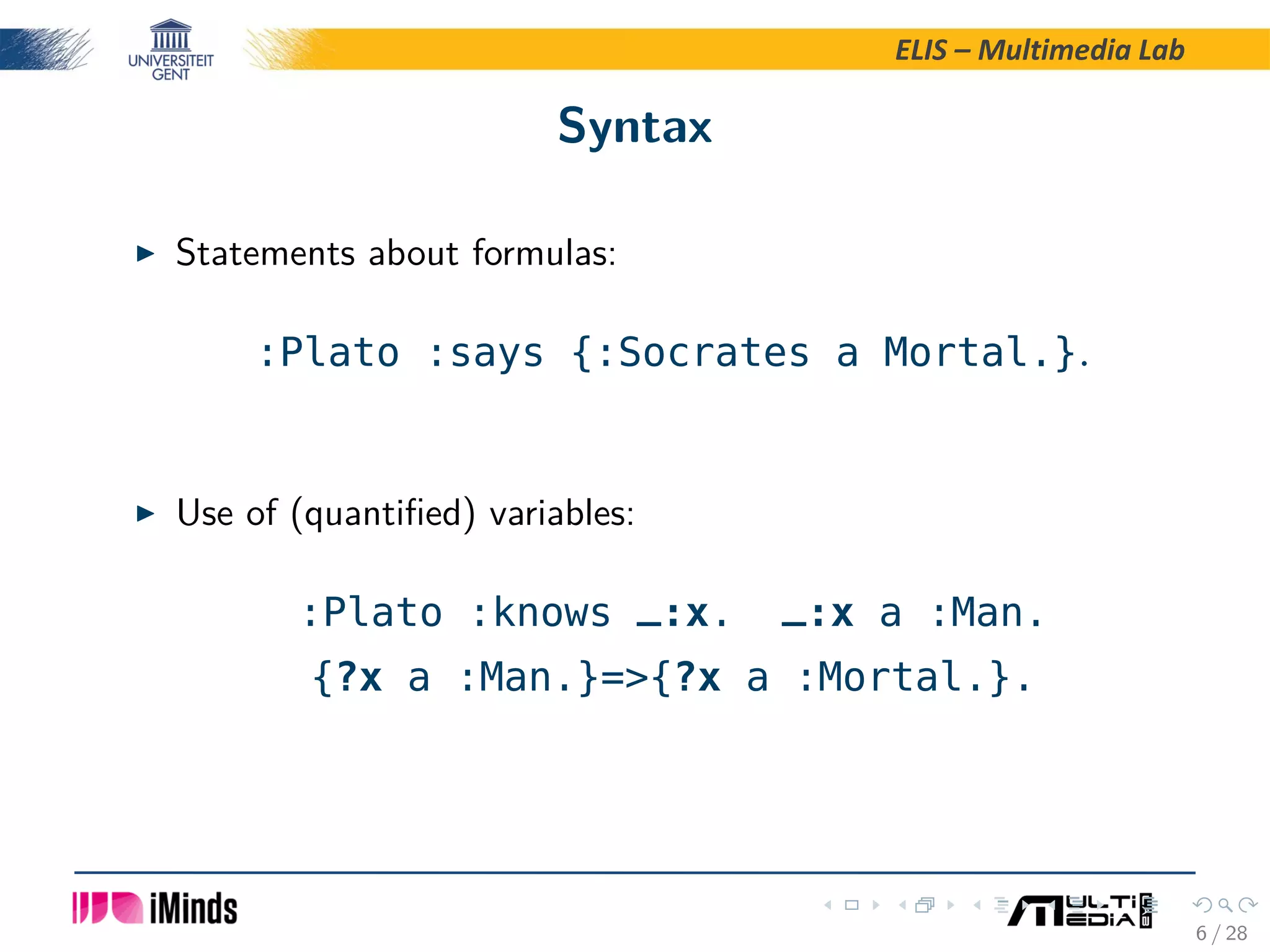 UNIVERSITEIT GENT

ELIS – Multimedia Lab

Syntax

▶ Statements about formulas:

:Plato :says {:Socrates a Mortal.}.

▶ Use of (quantified) variables:

:Plato :knows _:x. _:x a :Man.
{?x a :Man.}=>{?x a :Mortal.}.

iMinds

MULTIMEDIA LAB

6 / 28